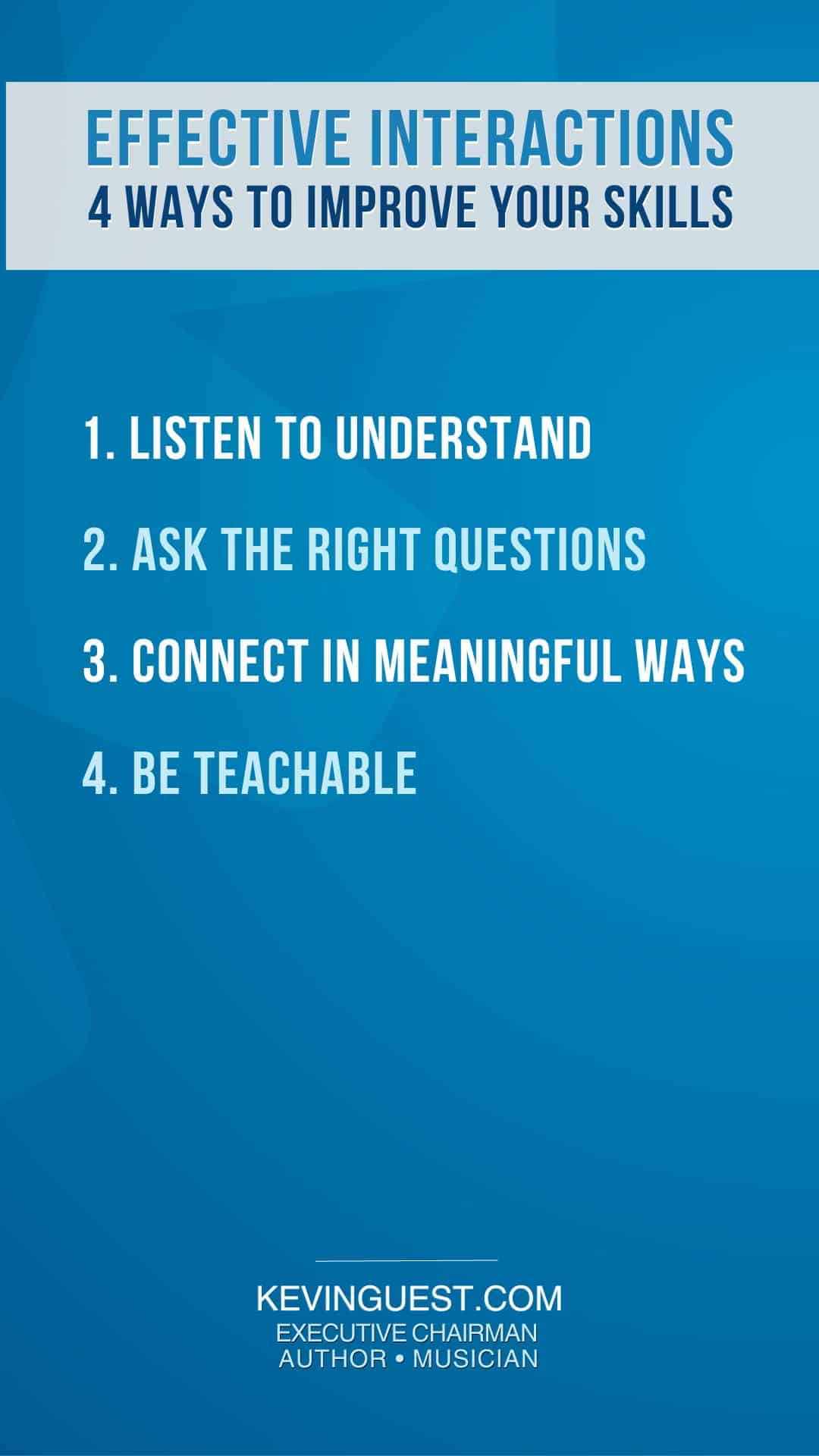 EFFECTIVE INTERACTIONS
4 WAYS TO IMPROVE YOUR SKILLS

1. LISTEN TO UNDERSTAND

2. ASK THE RIGHT QUESTIONS

3. CONNECT IN MEANINGFUL WAYS

4. BE TEACHABLE

KEVINGUEST.COM
EXECUTIVE CHAIRMAN
AUTHOR • MUSICIAN